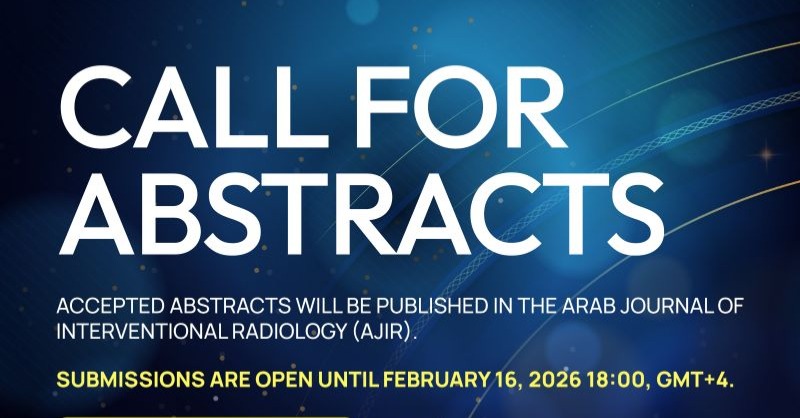 CALL FOR ABSTRACTS

ACCEPTED ABSTRACTS WILL BE PUBLISHED IN THE ARAB JOURNAL OF INTERVENTIONAL RADIOLOGY (AJIR).

SUBMISSIONS ARE OPEN UNTIL FEBRUARY 16, 2026 18:00, GMT+4.